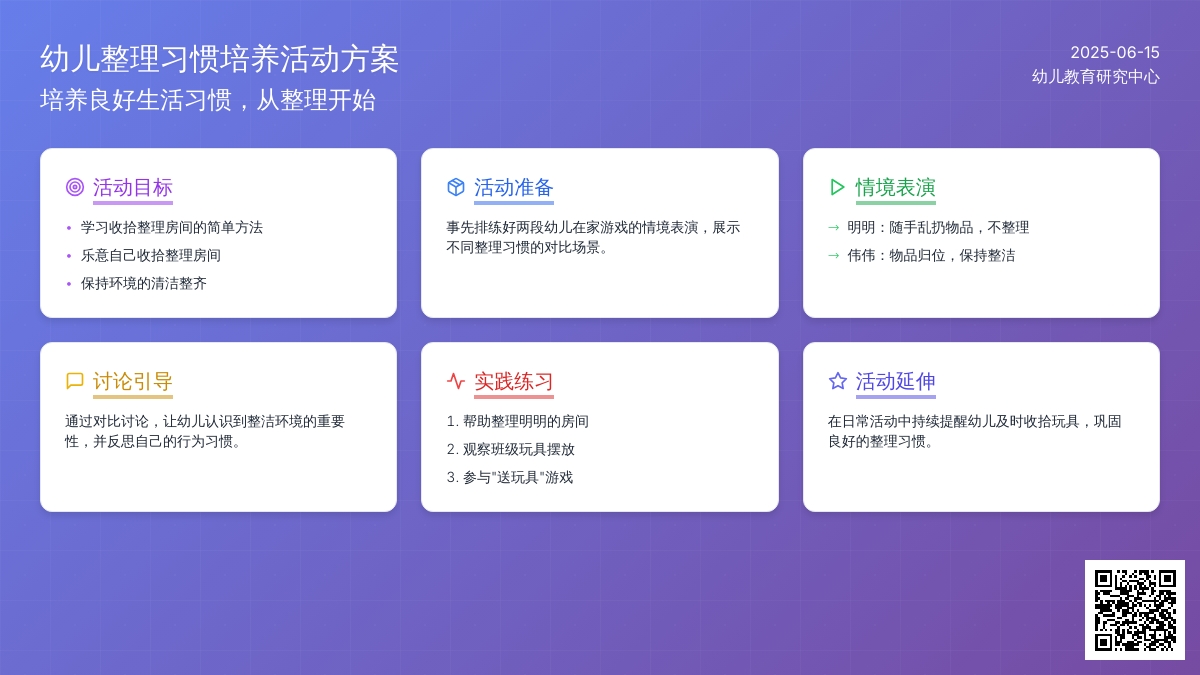 幼儿整理习惯培养活动方案
培养良好生活习惯，从整理开始

2025-06-15
幼儿教育研究中心

活动目标
• 学习收拾整理房间的简单方法
• 乐意自己收拾整理房间
• 保持环境的清洁整齐

活动准备
事先排练好两段幼儿在家游戏的情境表演，展示不同整理习惯的对比场景。

情境表演
→ 明明：随手乱扔物品，不整理
→ 伟伟：物品归位，保持整洁

讨论引导
通过对比讨论，让幼儿认识到整洁环境的重要性，并反思自己的行为习惯。

实践练习
1. 帮助整理明明的房间
2. 观察班级玩具摆放
3. 参与"送玩具"游戏

活动延伸
在日常活动中持续提醒幼儿及时收拾玩具，巩固良好的整理习惯。